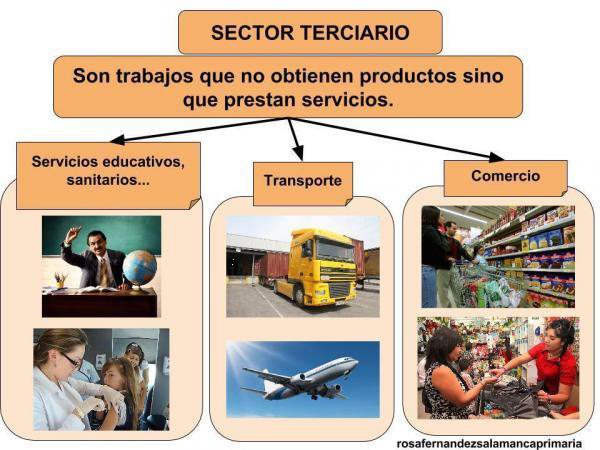 SECTOR TERCIARIO

Son trabajos que no obtienen productos sino que prestan servicios.

Servicios educativos, sanitarios...

Transporte

Comercio

rosafernandezsalamancaprimaria